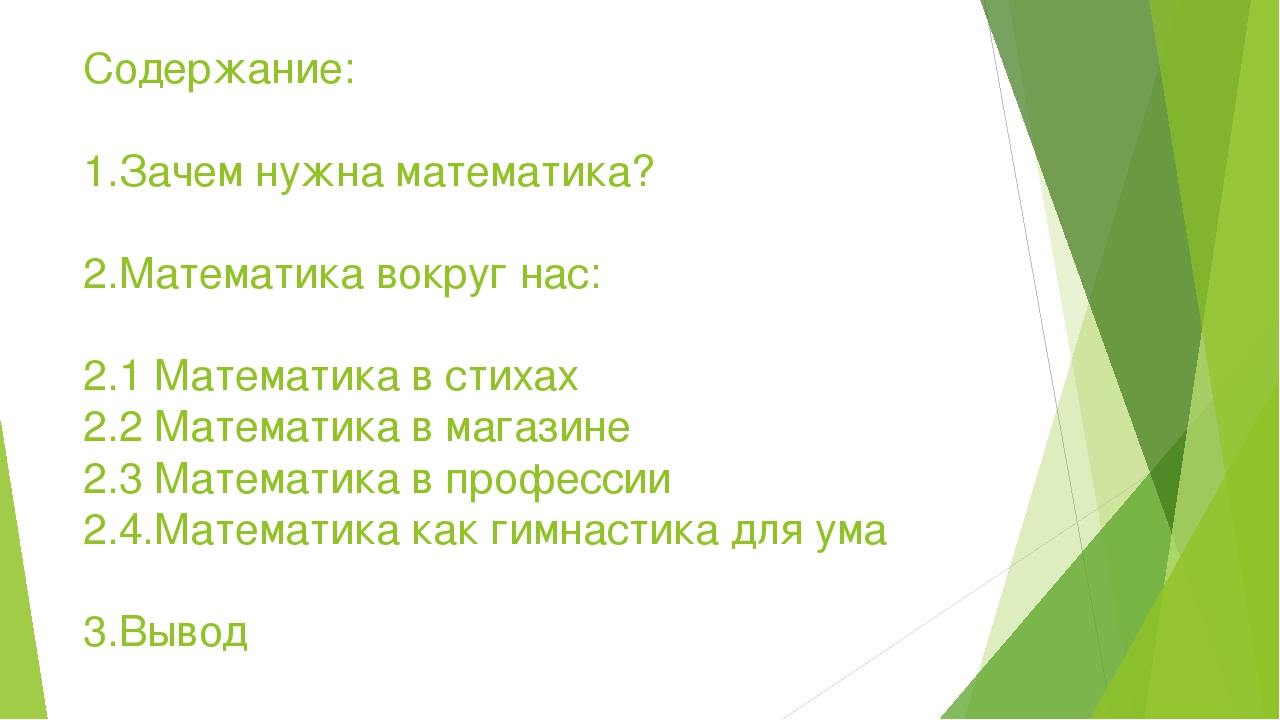 Содержание:

1.Зачем нужна математика?

2.Математика вокруг нас:

2.1 Математика в стихах
2.2 Математика в магазине
2.3 Математика в профессии
2.4.Математика как гимнастика для ума

3.Вывод